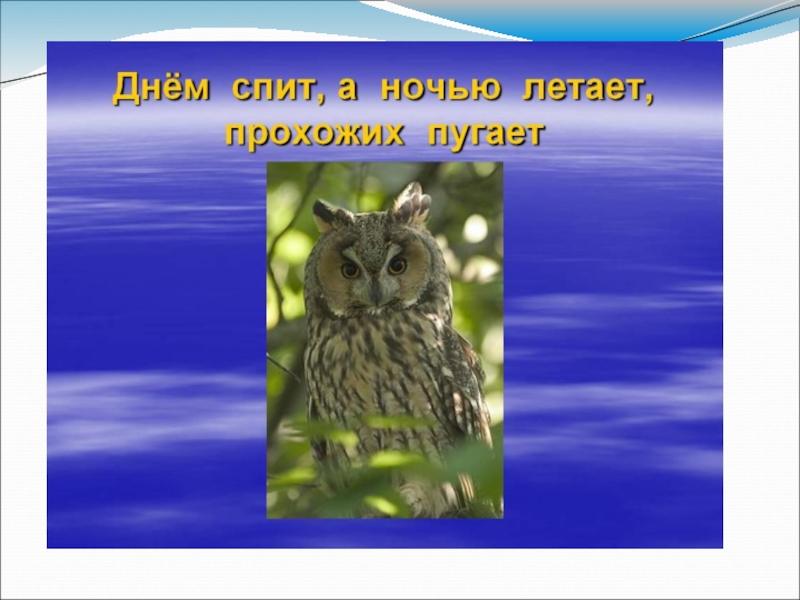 Днём спит, а ночью летает, прохожих пугает